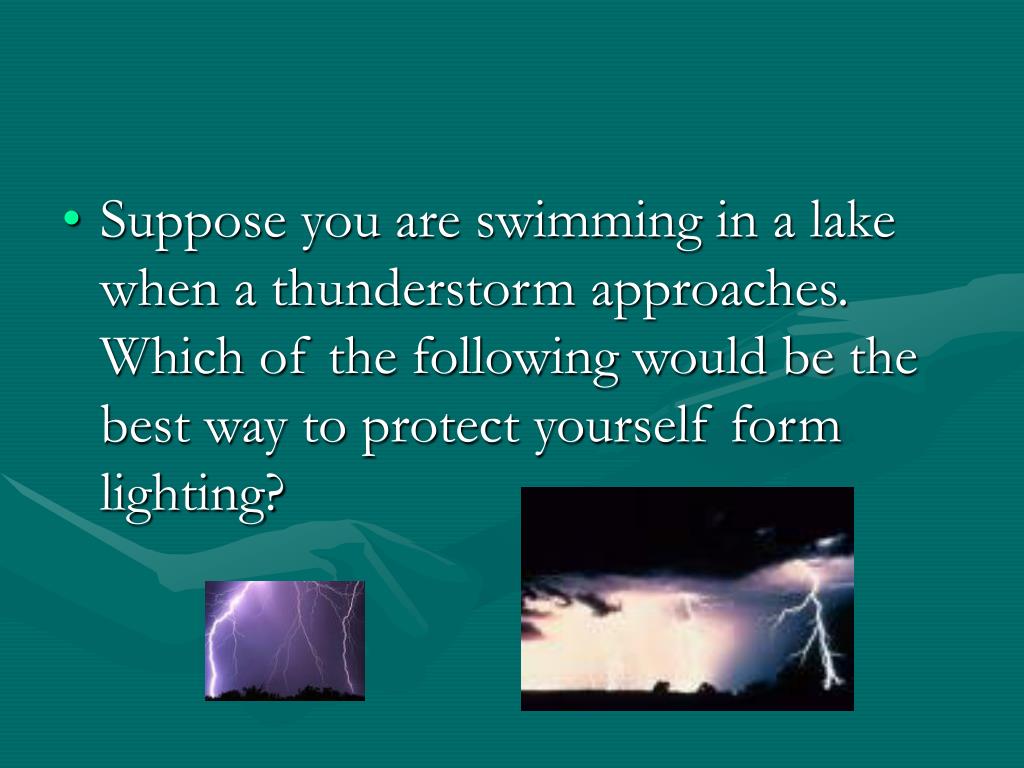 • Suppose you are swimming in a lake when a thunderstorm approaches. Which of the following would be the best way to protect yourself form lighting?